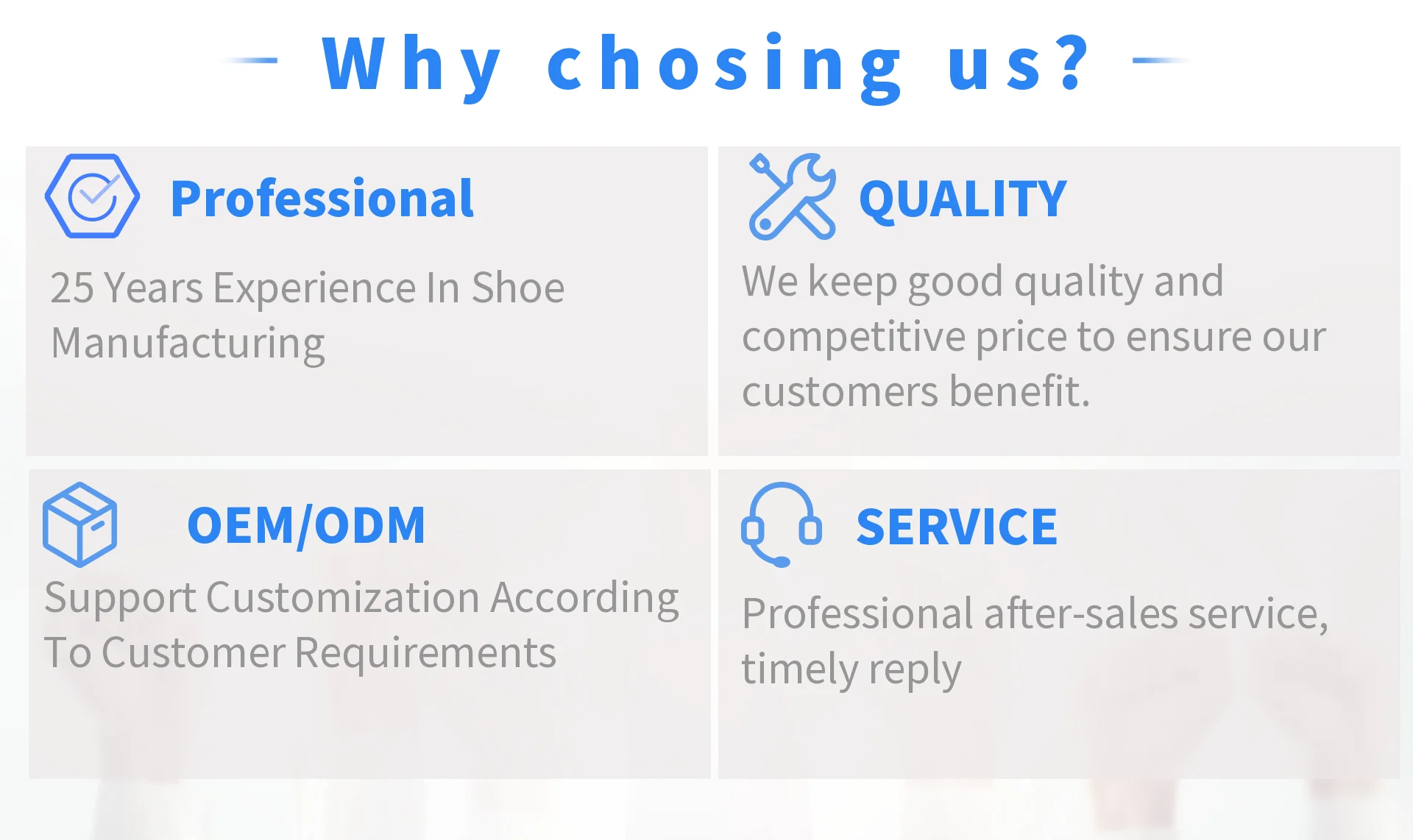 Why chosing us?

Professional

25 Years Experience In Shoe Manufacturing

QUALITY

We keep good quality and competitive price to ensure our customers benefit.

OEM/ODM

Support Customization According To Customer Requirements

SERVICE

Professional after-sales service, timely reply